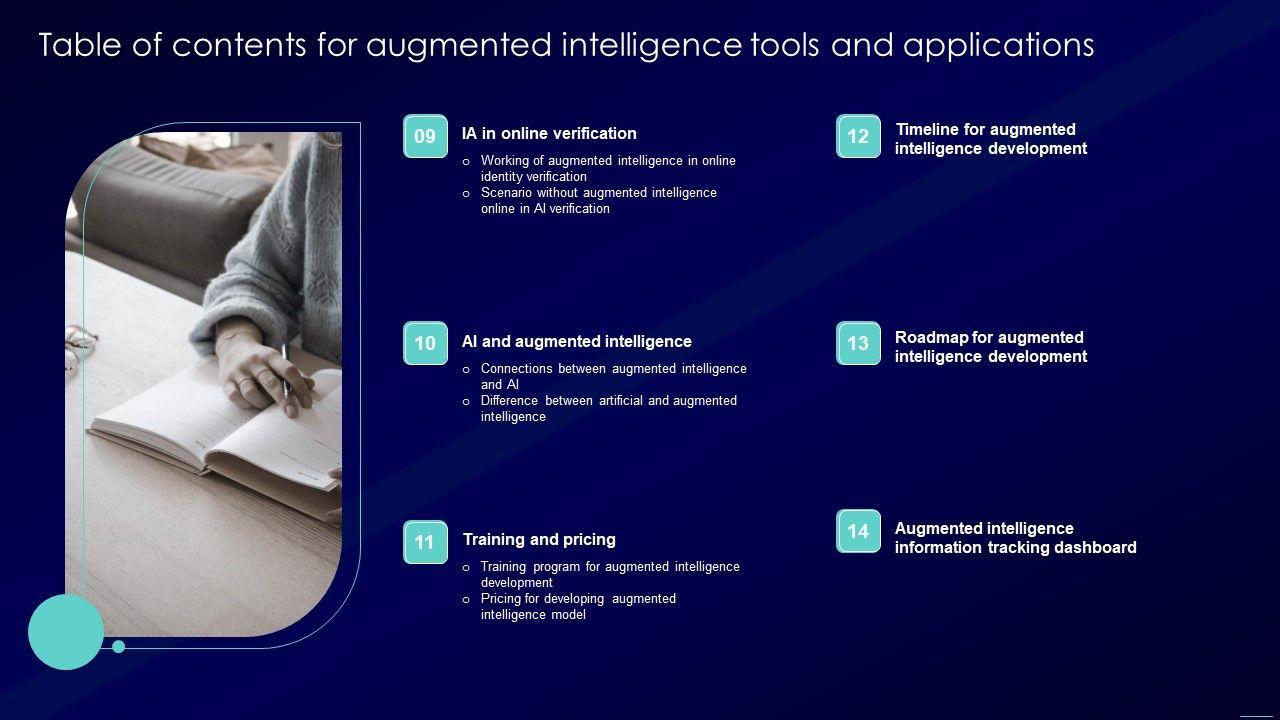 Table of contents for augmented intelligence tools and applications

09 IA in online verification
o Working of augmented intelligence in online identity verification
o Scenario without augmented intelligence online in AI verification

10 AI and augmented intelligence
o Connections between augmented intelligence and AI
o Difference between artificial and augmented intelligence

11 Training and pricing
o Training program for augmented intelligence development
o Pricing for developing augmented intelligence model

12 Timeline for augmented intelligence development

13 Roadmap for augmented intelligence development

14 Augmented intelligence information tracking dashboard